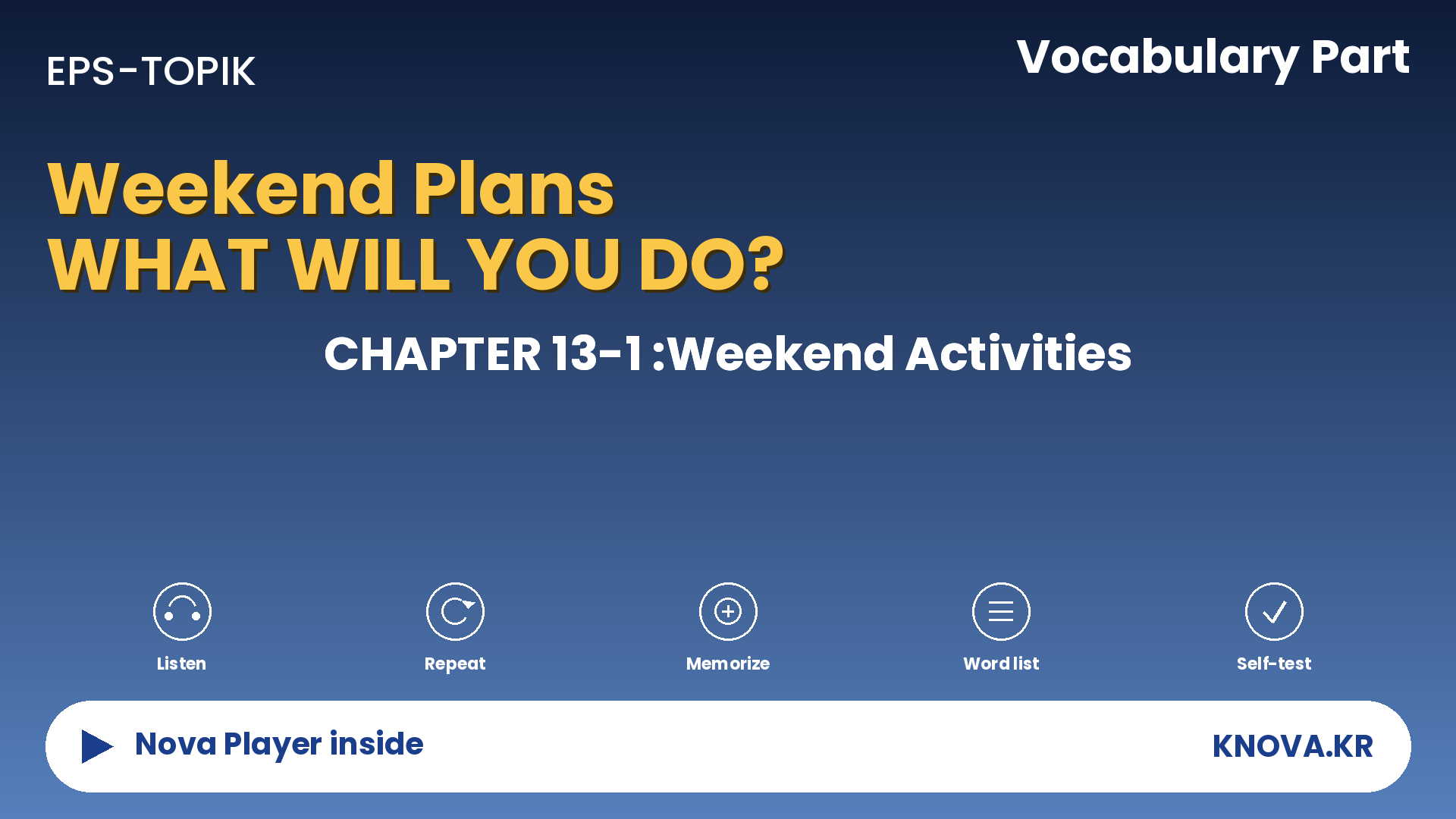 EPS-TOPIK

Vocabulary Part

Weekend Plans
WHAT WILL YOU DO?

CHAPTER 13-1 :Weekend Activities

Listen

Repeat

Memorize

Word list

Self-test

Nova Player inside

KNOVA.KR